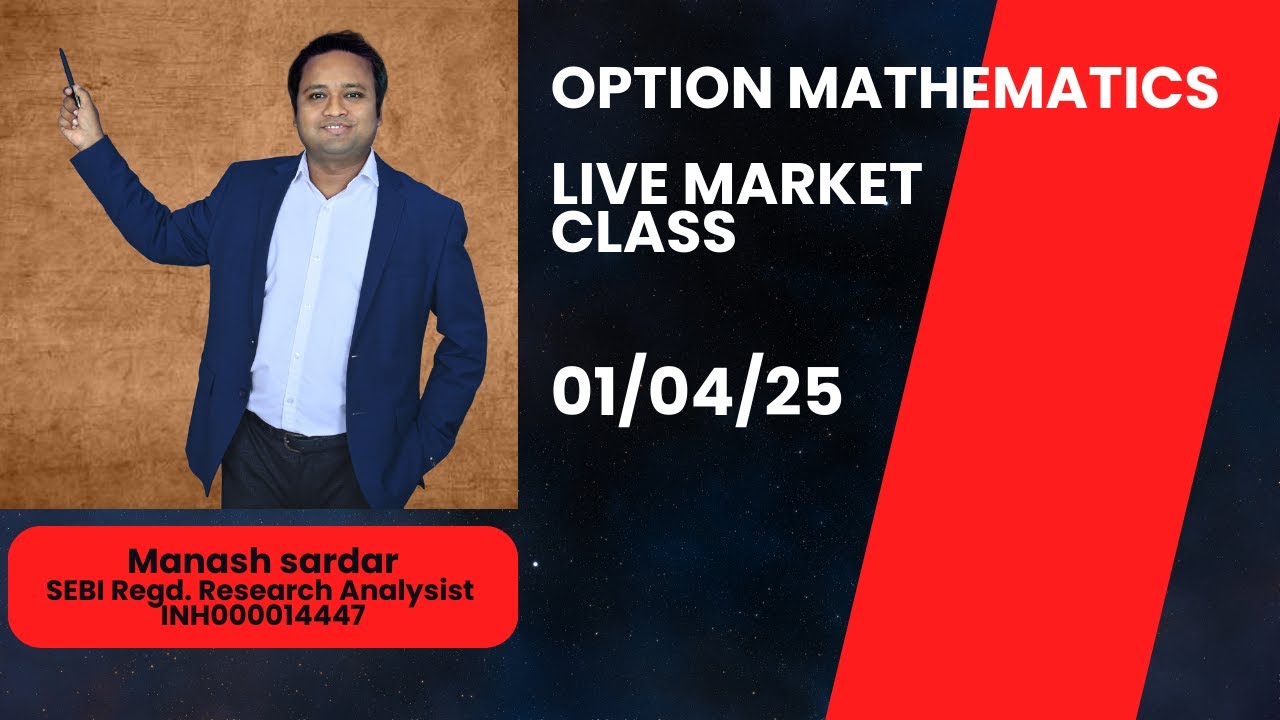 OPTION MATHEMATICS

LIVE MARKET CLASS

01/04/25

Manash sardar
SEBI Regd. Research Analysist
INH000014447